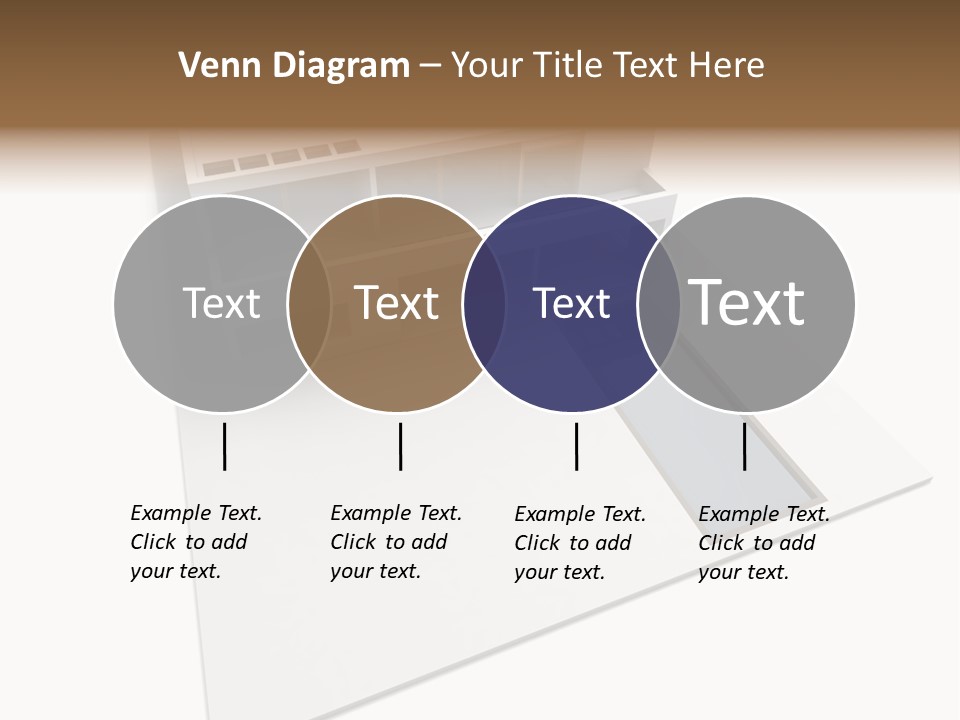 Venn Diagram – Your Title Text Here

Text

Text

Text

Text

Example Text. Click to add your text.

Example Text. Click to add your text.

Example Text. Click to add your text.

Example Text. Click to add your text.